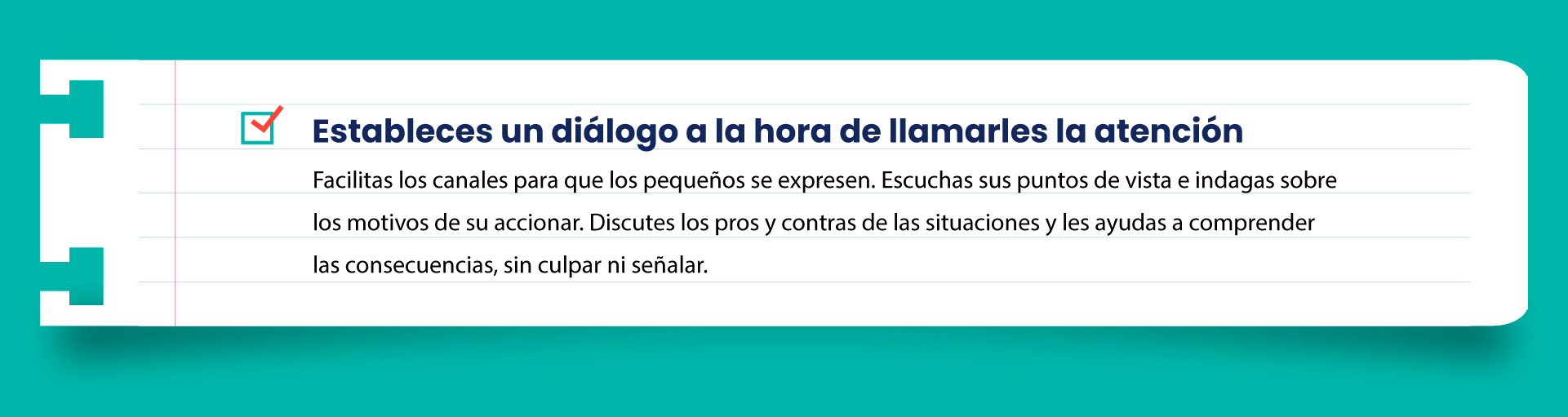 Estableces un diálogo a la hora de llamarles la atención

Facilitas los canales para que los pequeños se expresen. Escuchas sus puntos de vista e indagas sobre los motivos de su accionar. Discutes los pros y contras de las situaciones y les ayudas a comprender las consecuencias, sin culpar ni señalar.